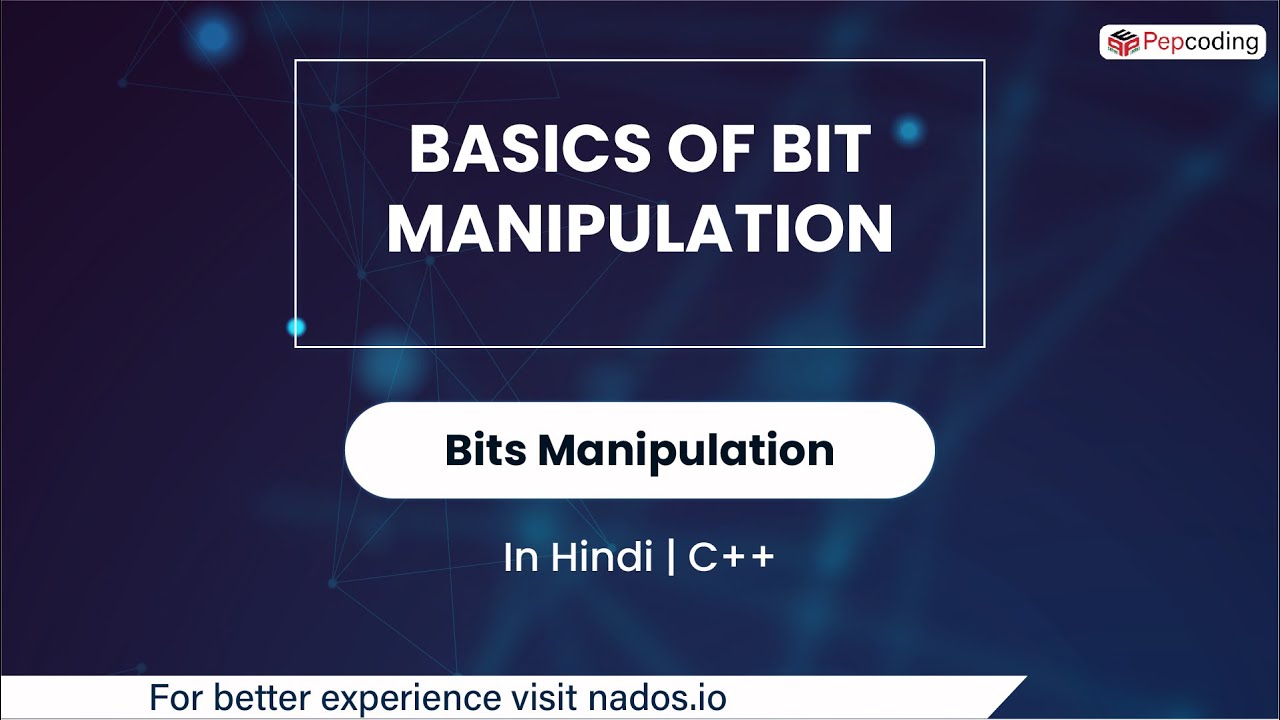 Pepcoding

BASICS OF BIT MANIPULATION

Bits Manipulation

In Hindi | C++

For better experience visit nados.io